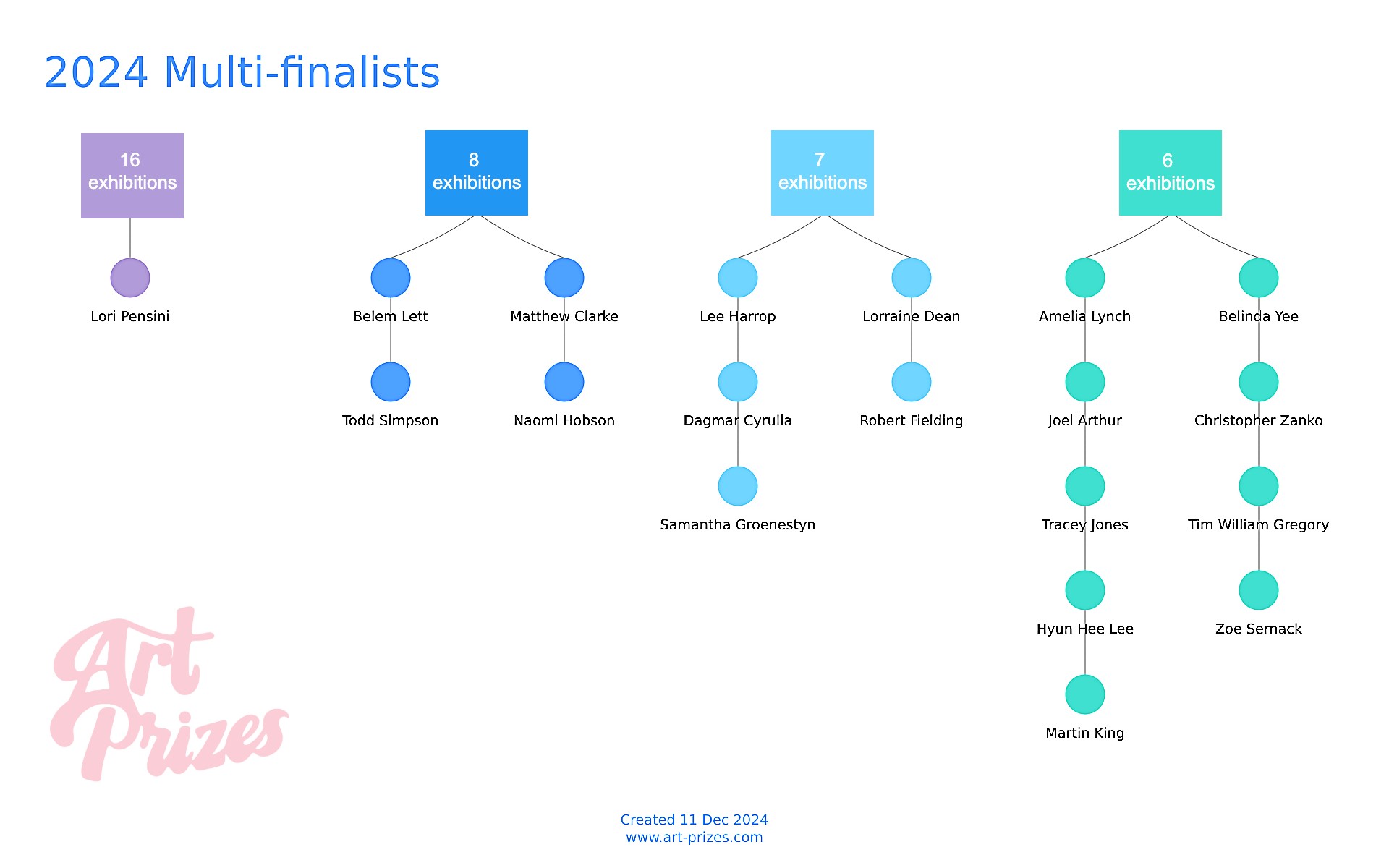 2024 Multi-finalists

16 exhibitions

Lori Pensini

8 exhibitions

Belem Lett

Todd Simpson

Matthew Clarke

Naomi Hobson

7 exhibitions

Lee Harrop

Dagmar Cyrulla

Samantha Groenestyn

Lorraine Dean

Robert Fielding

6 exhibitions

Amelia Lynch

Joel Arthur

Tracey Jones

Hyun Hee Lee

Martin King

Belinda Yee

Christopher Zanko

Tim William Gregory

Zoe Sernack

Art Prizes

Created 11 Dec 2024
www.art-prizes.com